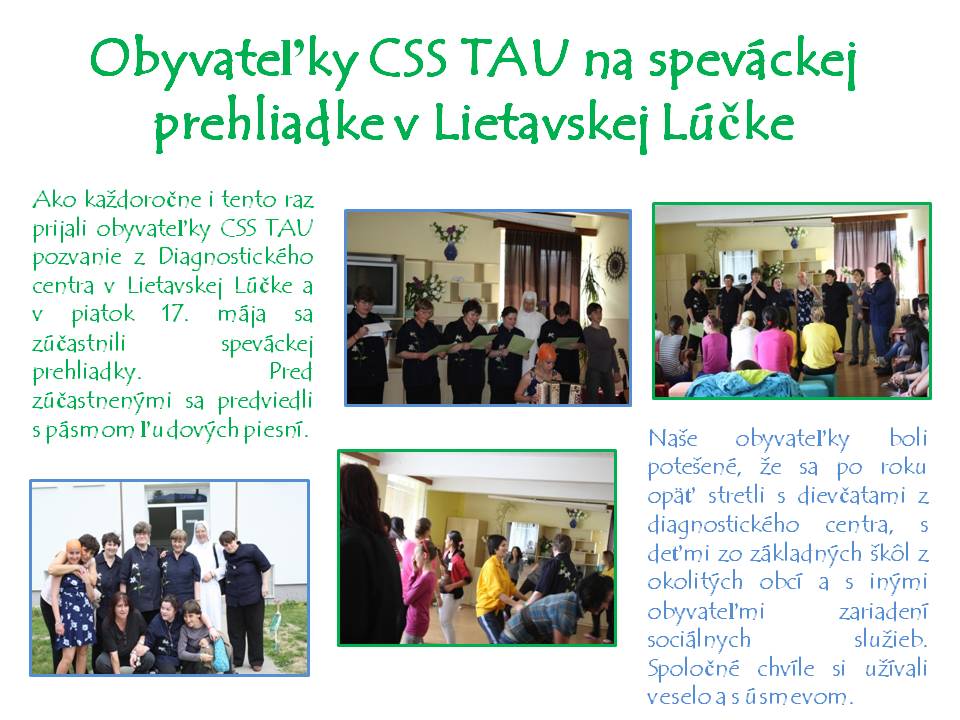 Obyvateľky CSS TAU na speváckej prehliadke v Lietavskej Lúčke

Ako každoročne i tento raz prijali obyvateľky CSS TAU pozvanie z Diagnostického centra v Lietavskej Lúčke a v piatok 17. mája sa zúčastnili speváckej prehliadky. Pred zúčastnenými sa predviedli s pásmom ľudových piesní.

Naše obyvateľky boli potešené, že sa po roku opäť stretli s dievčatami z diagnostického centra, s deťmi zo základných škôl z okolitých obcí a s inými obyvateľmi zariadení sociálnych služieb. Spoločné chvíle si užívali veselo a s úsmevom.